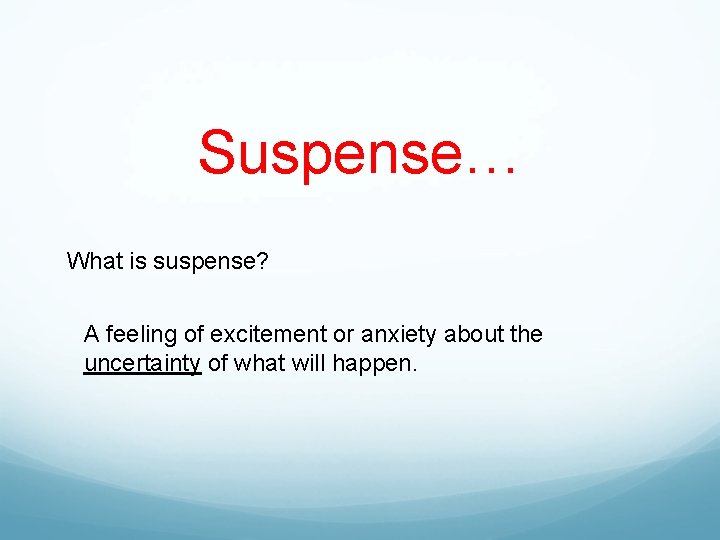 Suspense…

What is suspense?

A feeling of excitement or anxiety about the uncertainty of what will happen.